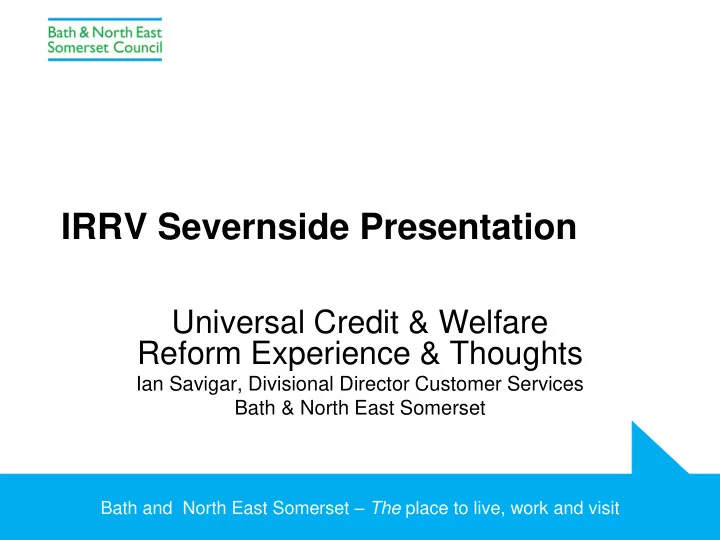 Bath & North East
Somerset Council

IRRV Severnside Presentation

Universal Credit & Welfare Reform Experience & Thoughts
Ian Savigar, Divisional Director Customer Services
Bath & North East Somerset

Bath and North East Somerset – The place to live, work and visit